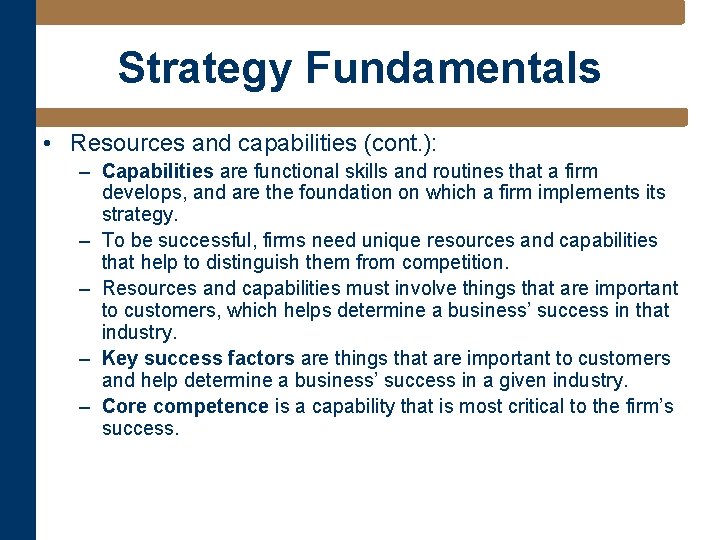 Strategy Fundamentals

• Resources and capabilities (cont.):

– Capabilities are functional skills and routines that a firm develops, and are the foundation on which a firm implements its strategy.

– To be successful, firms need unique resources and capabilities that help to distinguish them from competition.

– Resources and capabilities must involve things that are important to customers, which helps determine a business' success in that industry.

– Key success factors are things that are important to customers and help determine a business' success in a given industry.

– Core competence is a capability that is most critical to the firm's success.